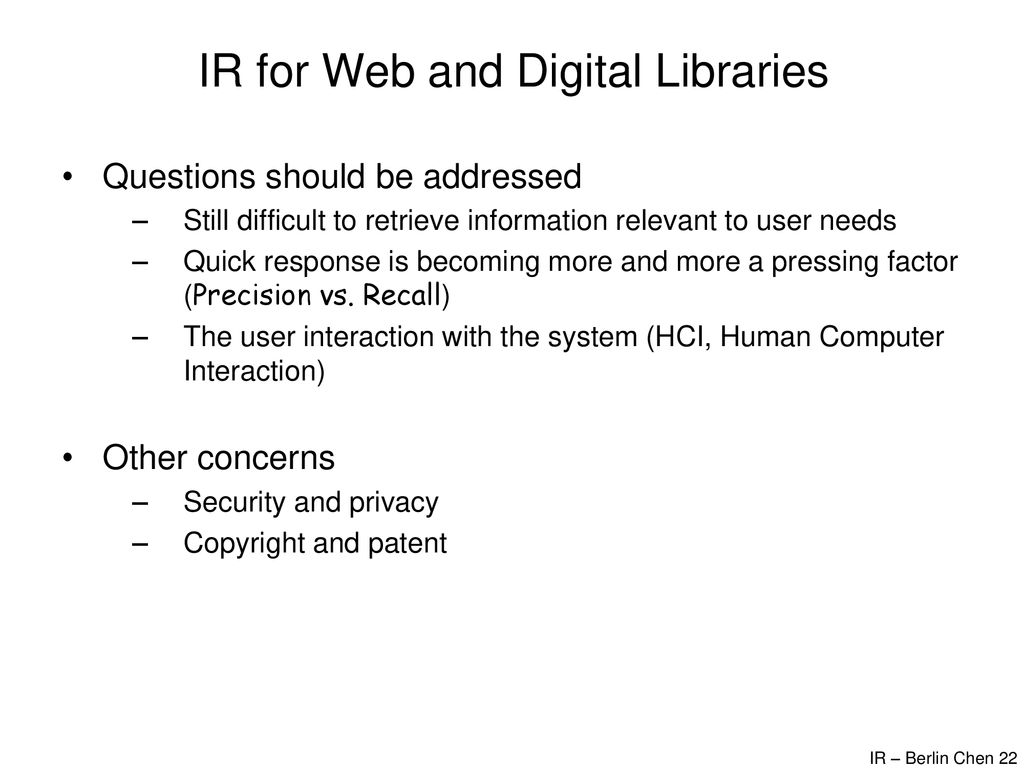 IR for Web and Digital Libraries

• Questions should be addressed
– Still difficult to retrieve information relevant to user needs
– Quick response is becoming more and more a pressing factor (Precision vs. Recall)
– The user interaction with the system (HCI, Human Computer Interaction)

• Other concerns
– Security and privacy
– Copyright and patent

IR – Berlin Chen 22